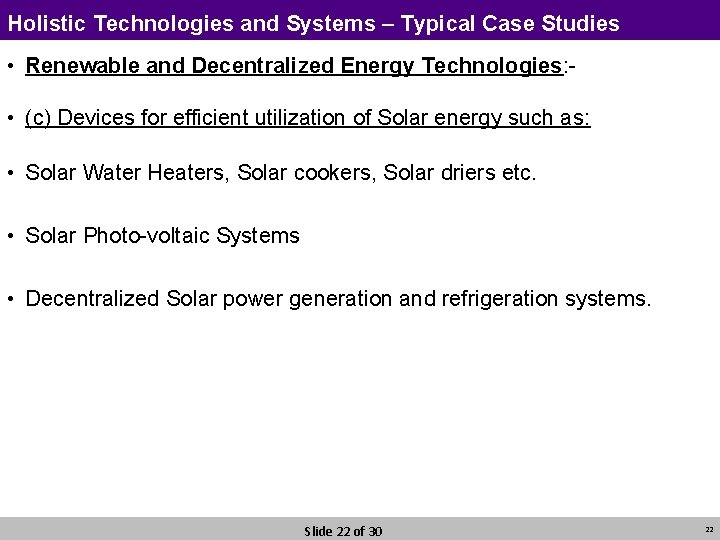 Holistic Technologies and Systems – Typical Case Studies

• Renewable and Decentralized Energy Technologies:-

• (c) Devices for efficient utilization of Solar energy such as:

• Solar Water Heaters, Solar cookers, Solar driers etc.

• Solar Photo-voltaic Systems

• Decentralized Solar power generation and refrigeration systems.

Slide 22 of 30

22